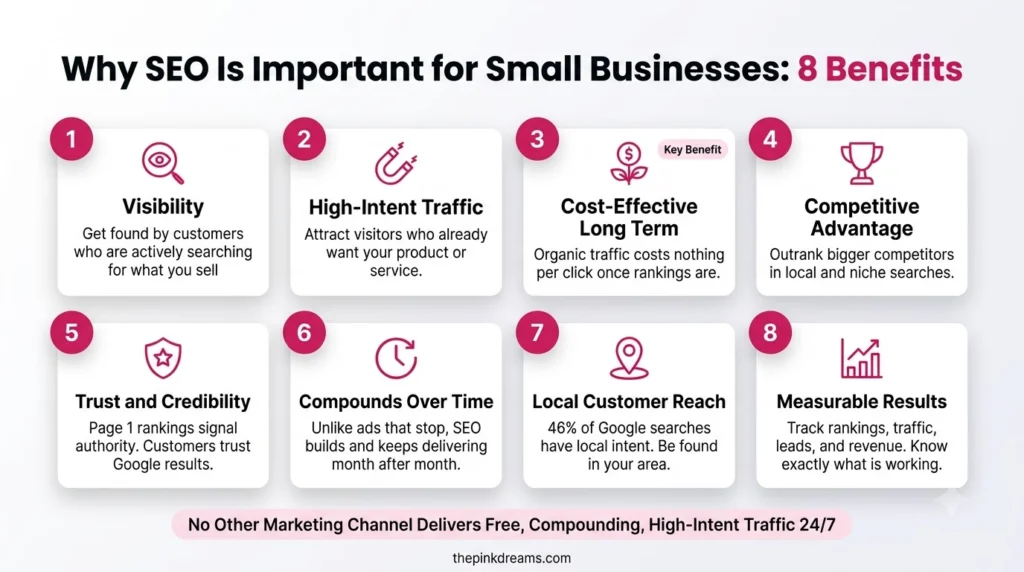 Why SEO Is Important for Small Businesses: 8 Benefits

1
Visibility
Get found by customers who are actively searching for what you sell

2
High-Intent Traffic
Attract visitors who already want your product or service.

3
Key Benefit
Cost-Effective Long Term
Organic traffic costs nothing per click once rankings are.

4
Competitive Advantage
Outrank bigger competitors in local and niche searches.

5
Trust and Credibility
Page 1 rankings signal authority. Customers trust Google results.

6
Compounds Over Time
Unlike ads that stop, SEO builds and keeps delivering month after month.

7
Local Customer Reach
46% of Google searches have local intent. Be found in your area.

8
Measurable Results
Track rankings, traffic, leads, and revenue. Know exactly what is working.

No Other Marketing Channel Delivers Free, Compounding, High-Intent Traffic 24/7

thepinkdreams.com